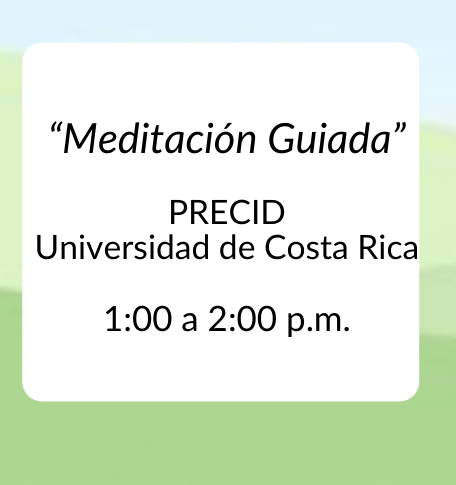 “Meditación Guiada”

PRECID
Universidad de Costa Rica

1:00 a 2:00 p.m.